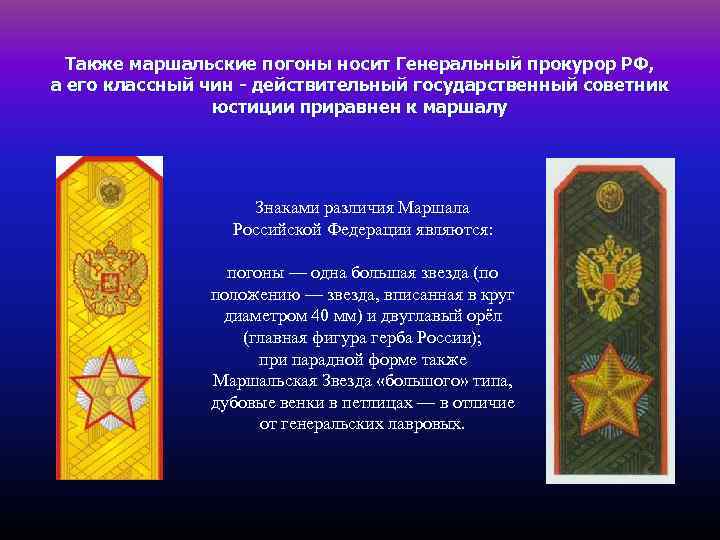 Также маршальские погоны носит Генеральный прокурор РФ, а его классный чин - действительный государственный советник юстиции приравнен к маршалу

Знаками различия Маршала Российской Федерации являются:

погоны — одна большая звезда (по положению — звезда, вписанная в круг диаметром 40 мм) и двуглавый орёл (главная фигура герба России); при парадной форме также Маршальская Звезда «большого» типа, дубовые венки в петлицах — в отличие от генеральских лавровых.